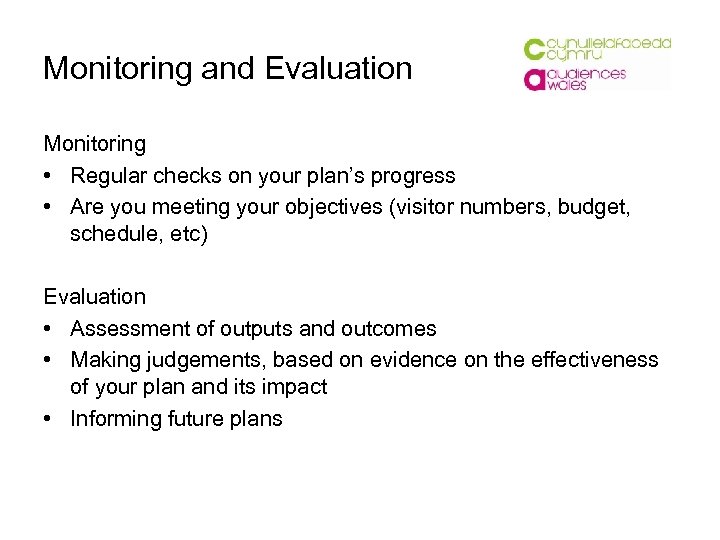 Monitoring and Evaluation

cynulleidfaoedd cymru
audiences wales

Monitoring
• Regular checks on your plan's progress
• Are you meeting your objectives (visitor numbers, budget, schedule, etc)

Evaluation
• Assessment of outputs and outcomes
• Making judgements, based on evidence on the effectiveness of your plan and its impact
• Informing future plans